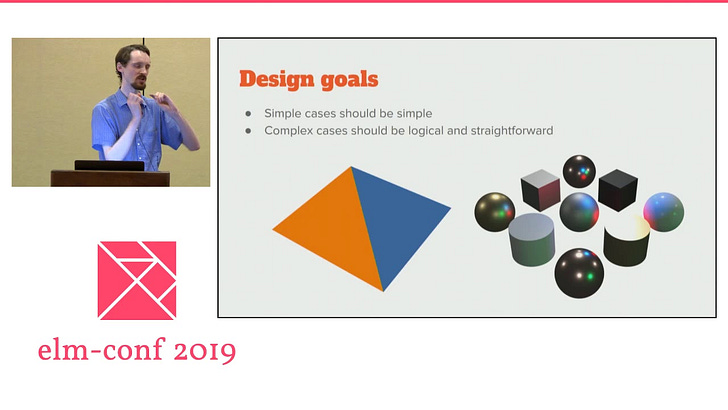 Design goals

- Simple cases should be simple
- Complex cases should be logical and straightforward

elm-conf 2019